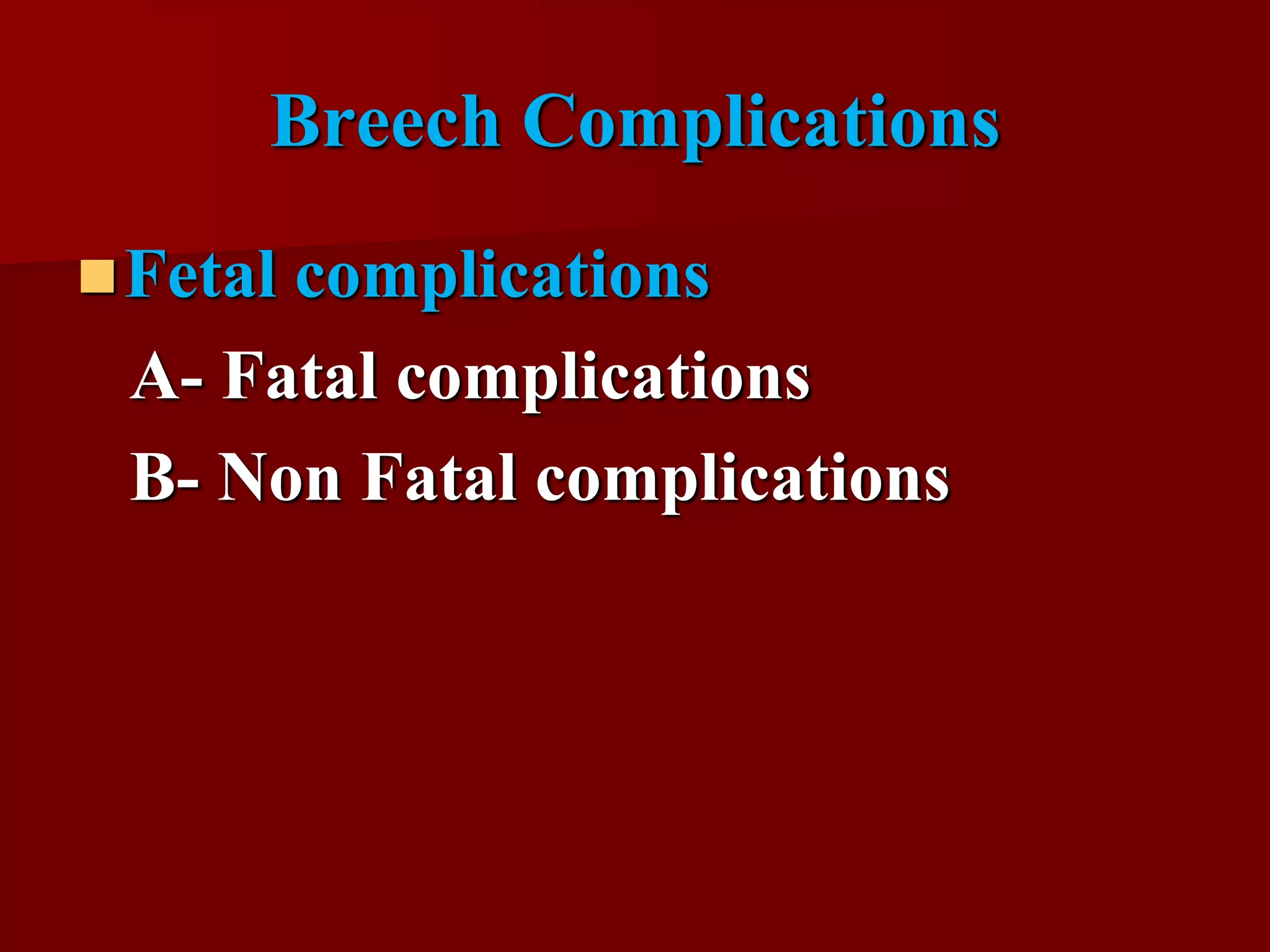 Breech Complications

Fetal complications

A- Fatal complications

B- Non Fatal complications